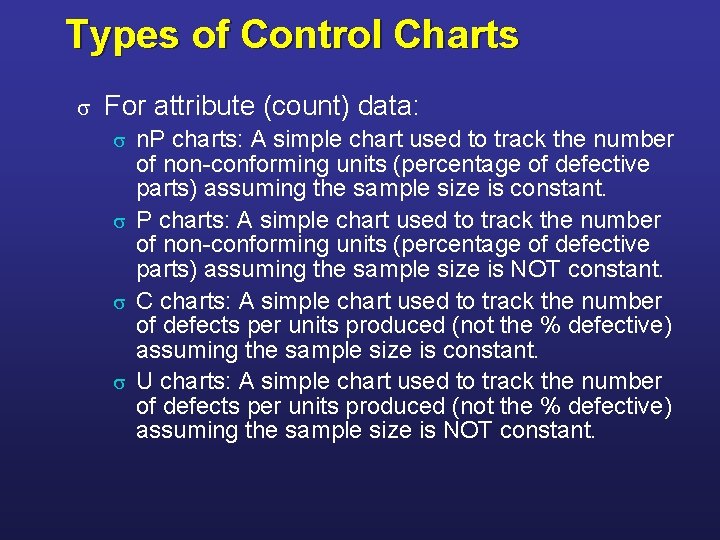 Types of Control Charts

σ For attribute (count) data:

σ nP charts: A simple chart used to track the number of non-conforming units (percentage of defective parts) assuming the sample size is constant.

σ P charts: A simple chart used to track the number of non-conforming units (percentage of defective parts) assuming the sample size is NOT constant.

σ C charts: A simple chart used to track the number of defects per units produced (not the % defective) assuming the sample size is constant.

σ U charts: A simple chart used to track the number of defects per units produced (not the % defective) assuming the sample size is NOT constant.